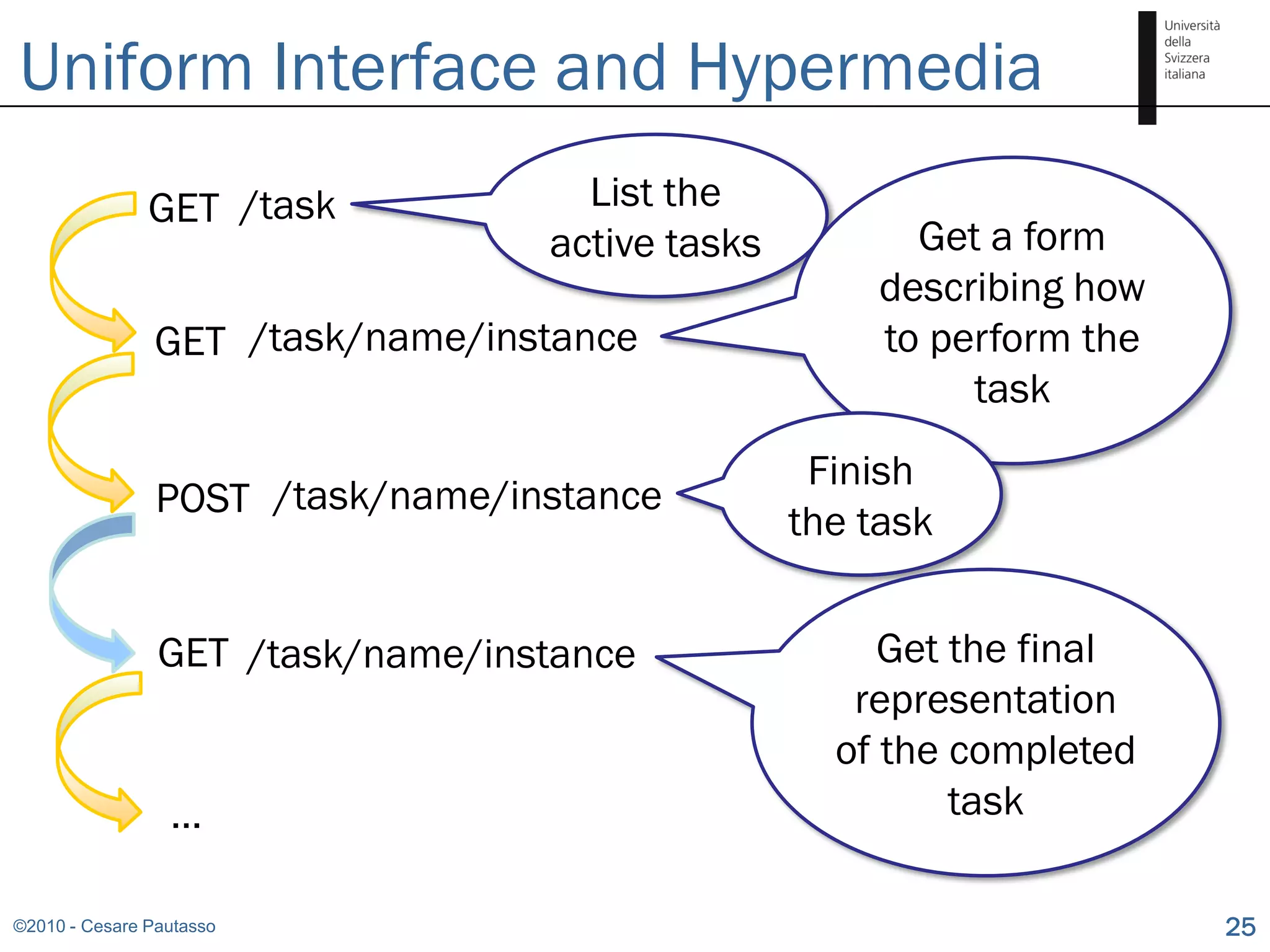 Uniform Interface and Hypermedia

Università della Svizzera italiana

GET /task

List the active tasks

GET /task/name/instance

Get a form describing how to perform the task

POST /task/name/instance

Finish the task

GET /task/name/instance

Get the final representation of the completed task

...

©2010 - Cesare Pautasso

25